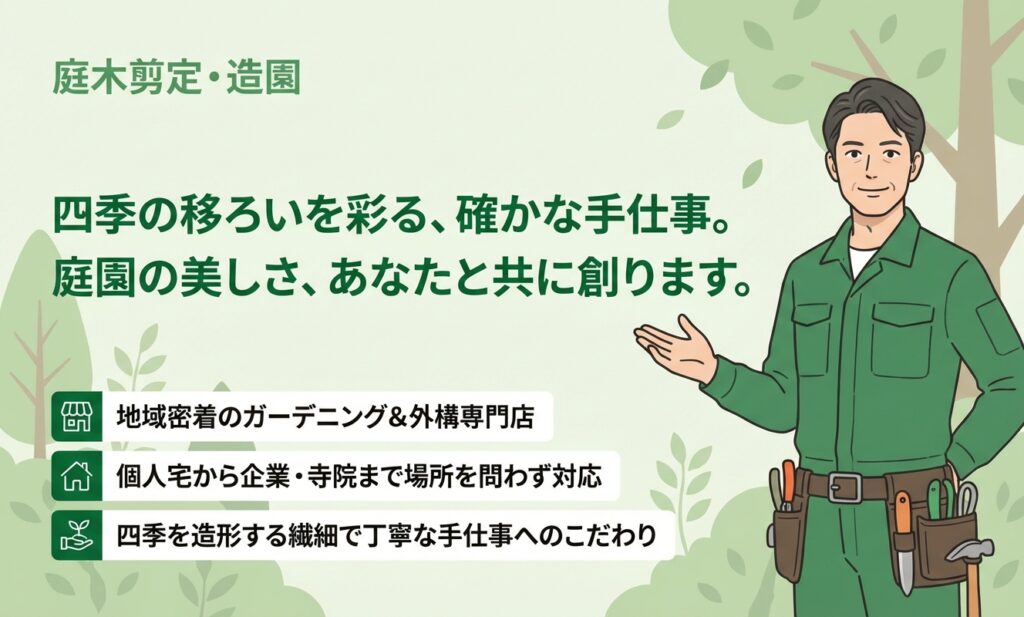 庭木剪定・造園

四季の移ろいを彩る、確かな手仕事。
庭園の美しさ、あなたと共に創ります。

地域密着のガーデニング&外構専門店

個人宅から企業・寺院まで場所を問わず対応

四季を造形する繊細で丁寧な手仕事へのこだわり